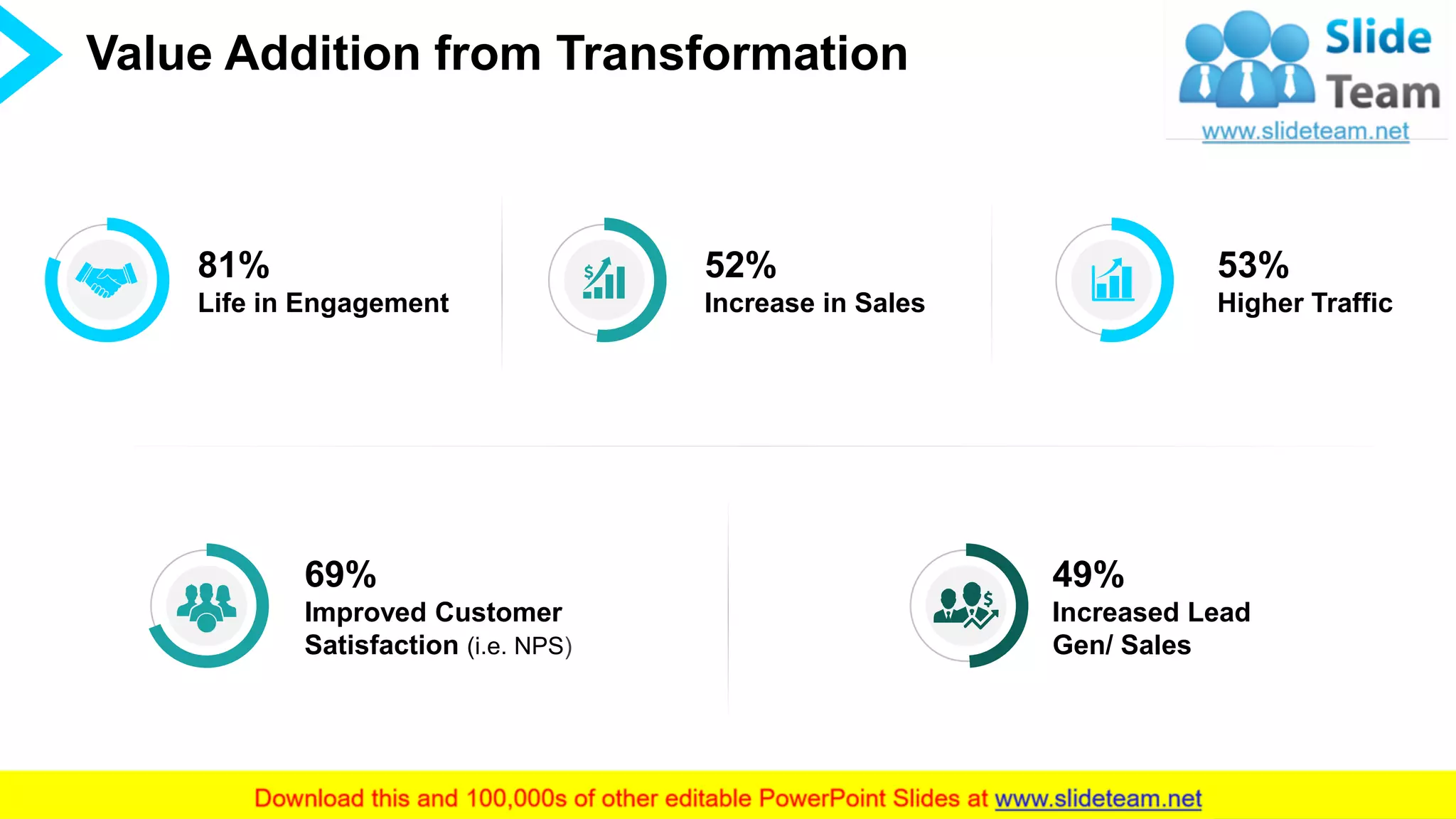 Value Addition from Transformation

Slide Team
www.slideteam.net

81%
Life in Engagement

52%
Increase in Sales

53%
Higher Traffic

69%
Improved Customer Satisfaction (i.e. NPS)

49%
Increased Lead Gen/ Sales

Download this and 100,000s of other editable PowerPoint Slides at www.slideteam.net